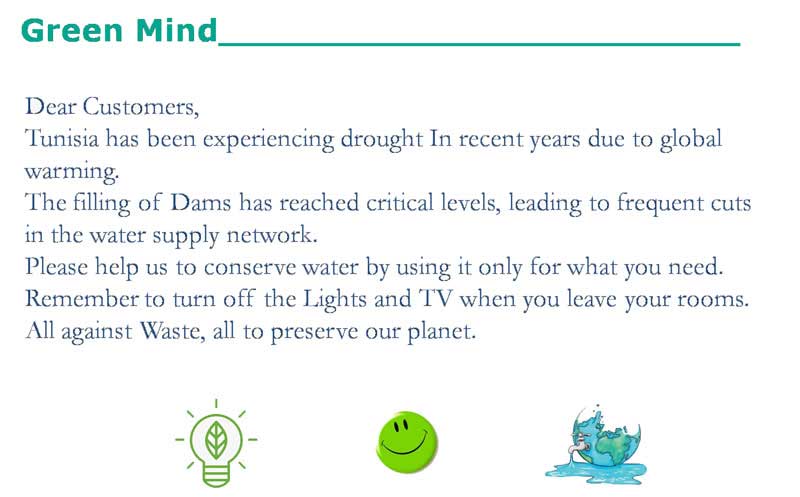 Green Mind

Dear Customers,
Tunisia has been experiencing drought In recent years due to global warming.
The filling of Dams has reached critical levels, leading to frequent cuts in the water supply network.
Please help us to conserve water by using it only for what you need.
Remember to turn off the Lights and TV when you leave your rooms.
All against Waste, all to preserve our planet.